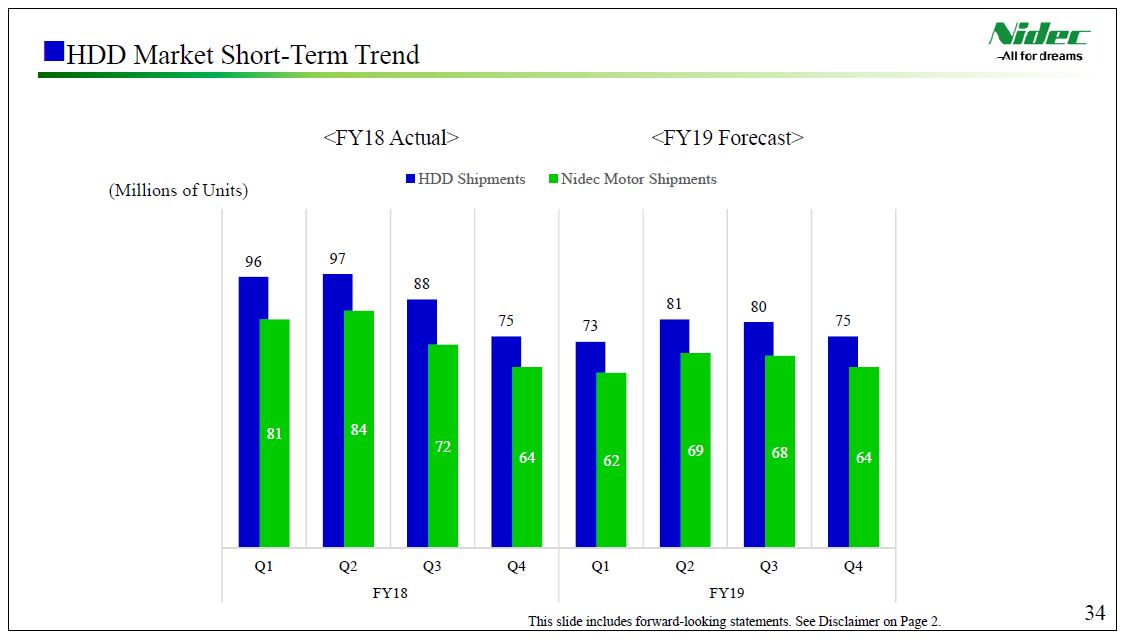 HDD Market Short-Term Trend

Nidec
-All for dreams

<FY18 Actual>

<FY19 Forecast>

(Millions of Units)

HDD Shipments
Nidec Motor Shipments

96
97
88
75
73
81
80
75

81
84
72
64
62
69
68
64

Q1
Q2
Q3
Q4
Q1
Q2
Q3
Q4

FY18
FY19

This slide includes forward-looking statements. See Disclaimer on Page 2.

34